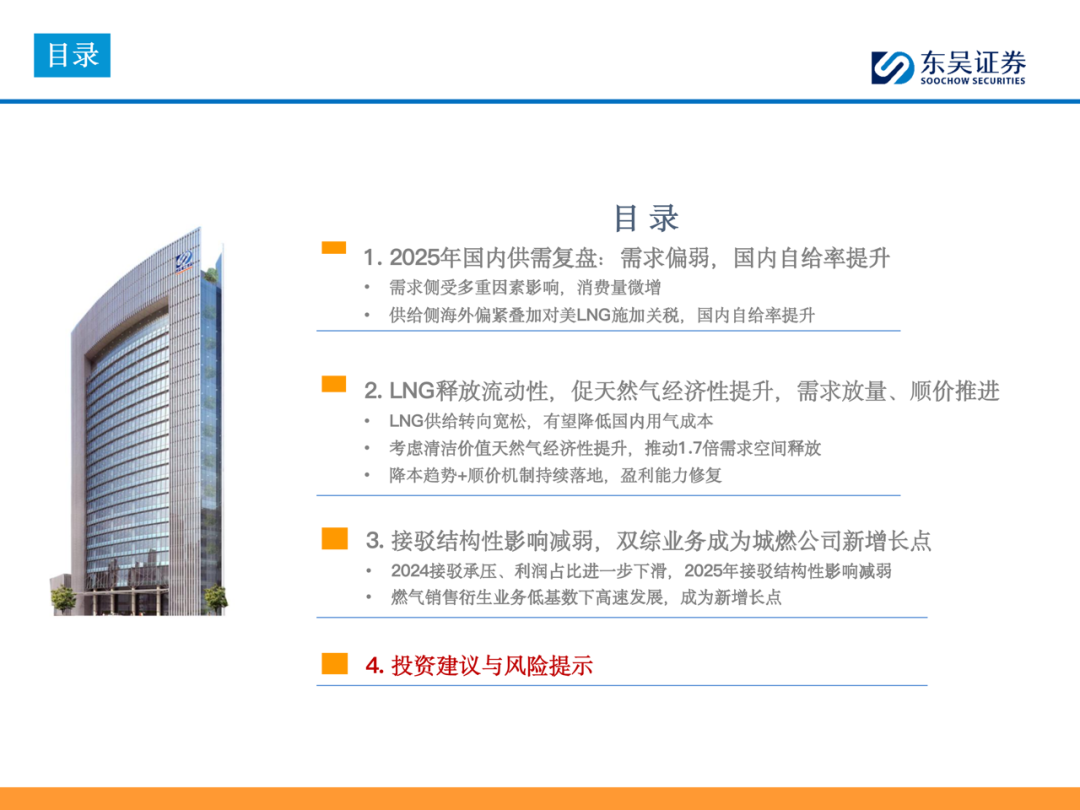 目录

东吴证券
SOOCHOW SECURITIES

目 录

1. 2025年国内供需复盘：需求偏弱，国内自给率提升
• 需求侧受多重因素影响，消费量微增
• 供给侧海外偏紧叠加对美LNG施加关税，国内自给率提升

2. LNG释放流动性，促天然气经济性提升，需求放量、顺价推进
• LNG供给转向宽松，有望降低国内用气成本
• 考虑清洁价值天然气经济性提升，推动1.7倍需求空间释放
• 降本趋势+顺价机制持续落地，盈利能力修复

3. 接驳结构性影响减弱，双综业务成为城燃公司新增长点
• 2024接驳承压、利润占比进一步下滑，2025年接驳结构性影响减弱
• 燃气销售衍生业务低基数下高速发展，成为新增长点

4. 投资建议与风险提示